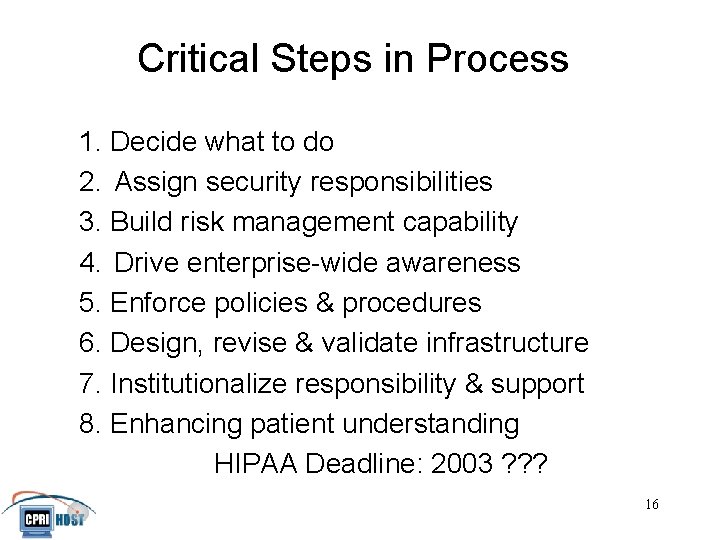 Critical Steps in Process

1. Decide what to do
2. Assign security responsibilities
3. Build risk management capability
4. Drive enterprise-wide awareness
5. Enforce policies & procedures
6. Design, revise & validate infrastructure
7. Institutionalize responsibility & support
8. Enhancing patient understanding

HIPAA Deadline: 2003 ???

CPRI HOST

16